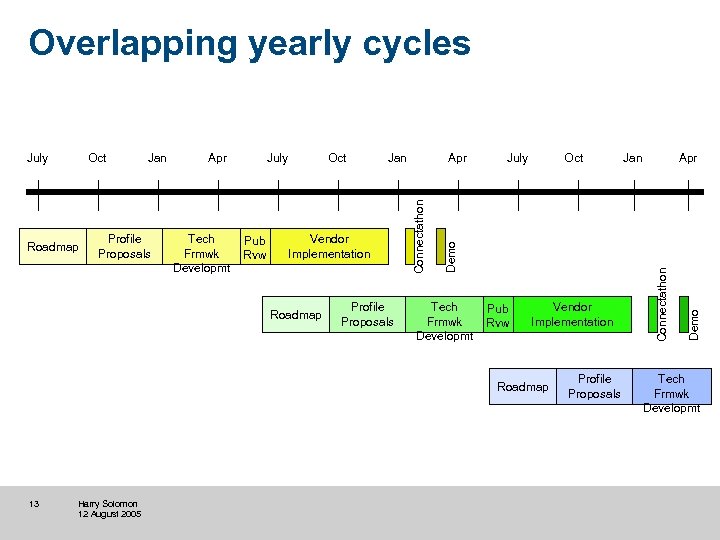 Overlapping yearly cycles

July Oct Jan Apr July Oct Jan Apr July Oct Jan Apr

Roadmap
Profile Proposals
Tech Frmwk Developmt
Pub Rvw
Vendor Implementation
Connectathon
Demo

Roadmap
Profile Proposals
Tech Frmwk Developmt
Pub Rvw
Vendor Implementation
Connectathon
Demo

Roadmap
Profile Proposals
Tech Frmwk Developmt

13
Harry Solomon
12 August 2005